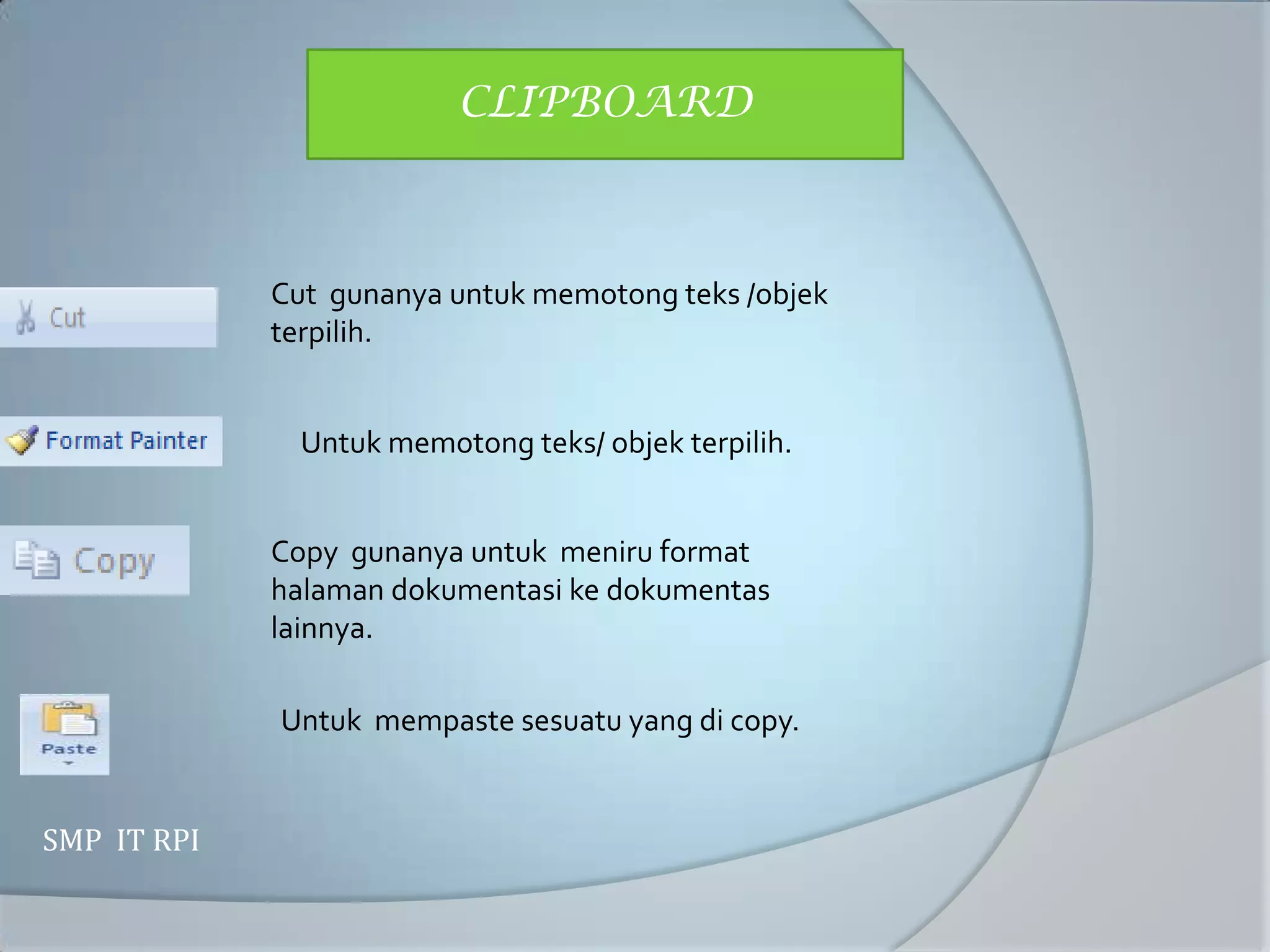 CLIPBOARD

Cut

Cut gunanya untuk memotong teks /objek terpilih.

Format Painter

Untuk memotong teks/ objek terpilih.

Copy

Copy gunanya untuk meniru format halaman dokumentasi ke dokumentas lainnya.

Paste

Untuk mempaste sesuatu yang di copy.

SMP IT RPI